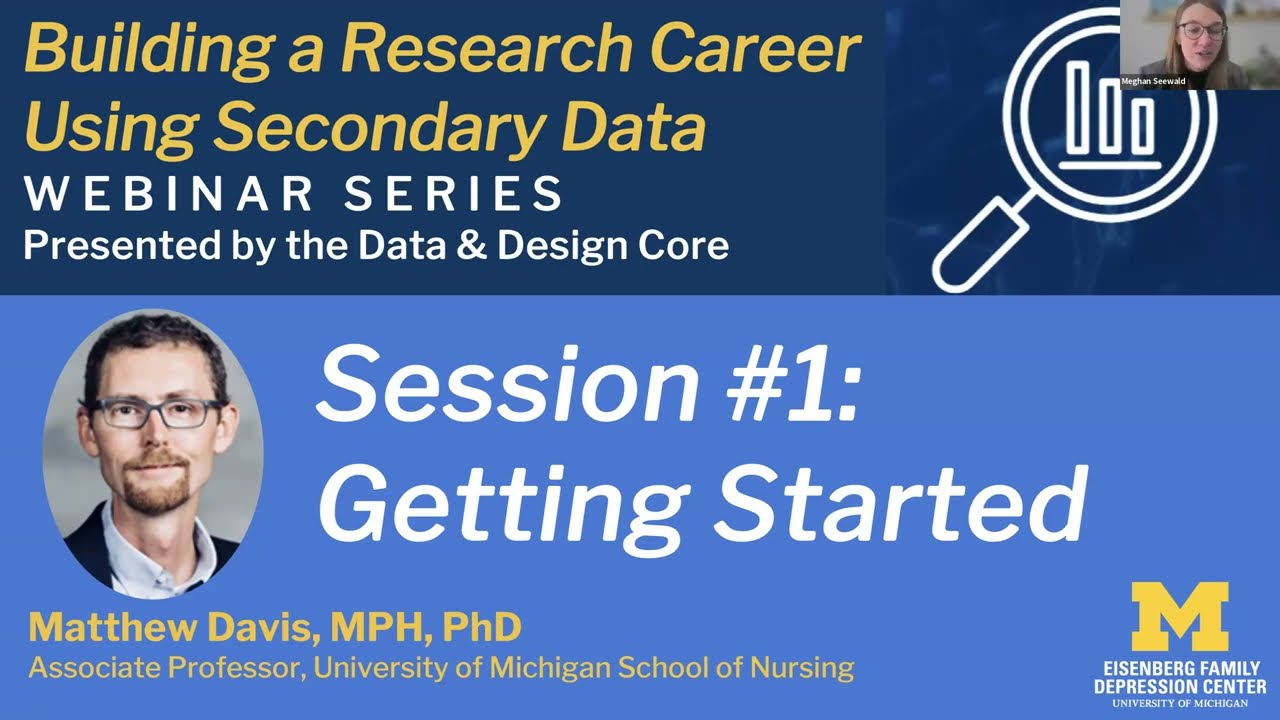 Building a Research Career Using Secondary Data
WEBINAR SERIES
Presented by the Data & Design Core

Meghan Seewald

Session #1: Getting Started

Matthew Davis, MPH, PhD
Associate Professor, University of Michigan School of Nursing

M
EISENBERG FAMILY DEPRESSION CENTER
UNIVERSITY OF MICHIGAN